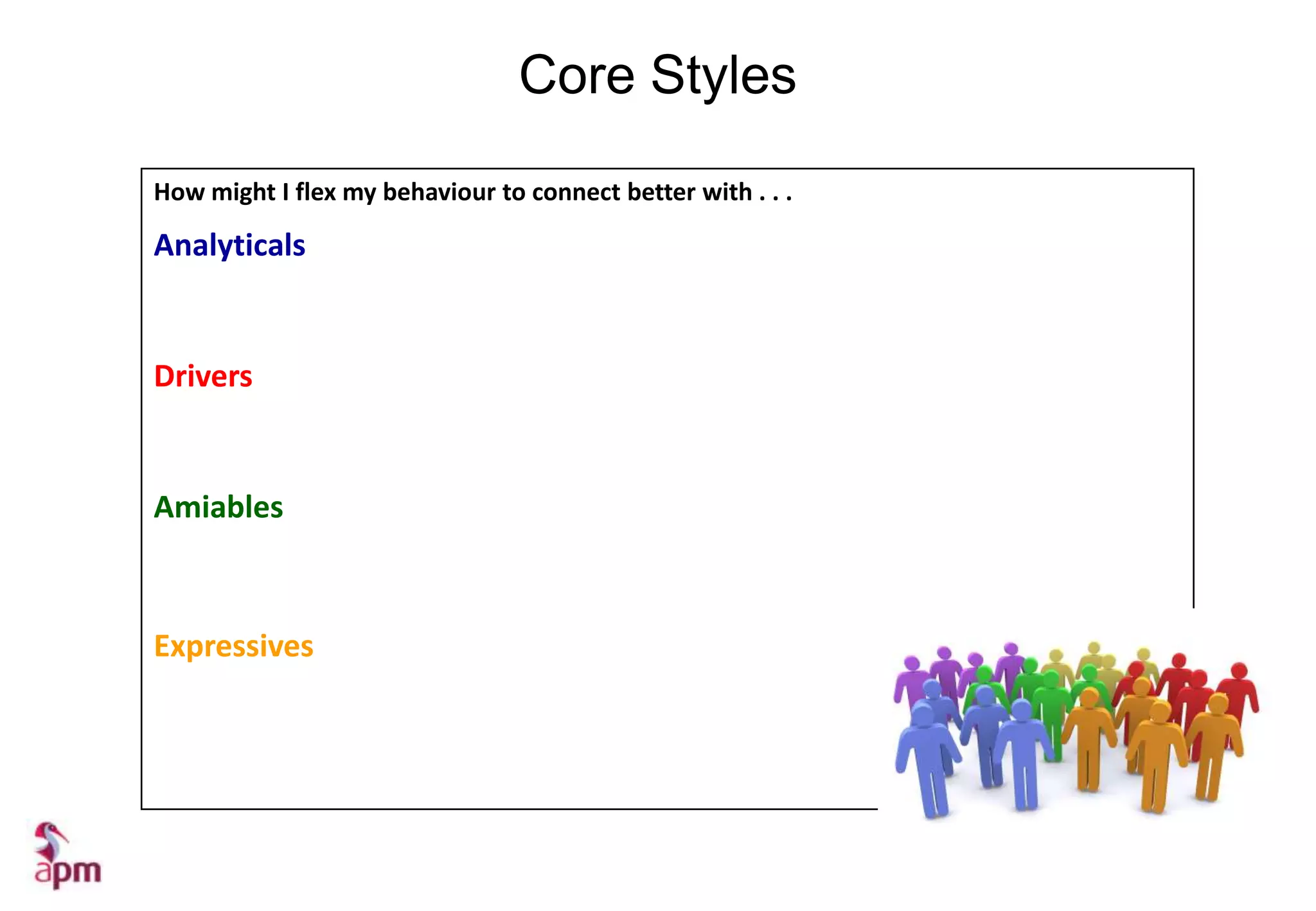 Core Styles

How might I flex my behaviour to connect better with . . .

Analyticals

Drivers

Amiables

Expressives

apm